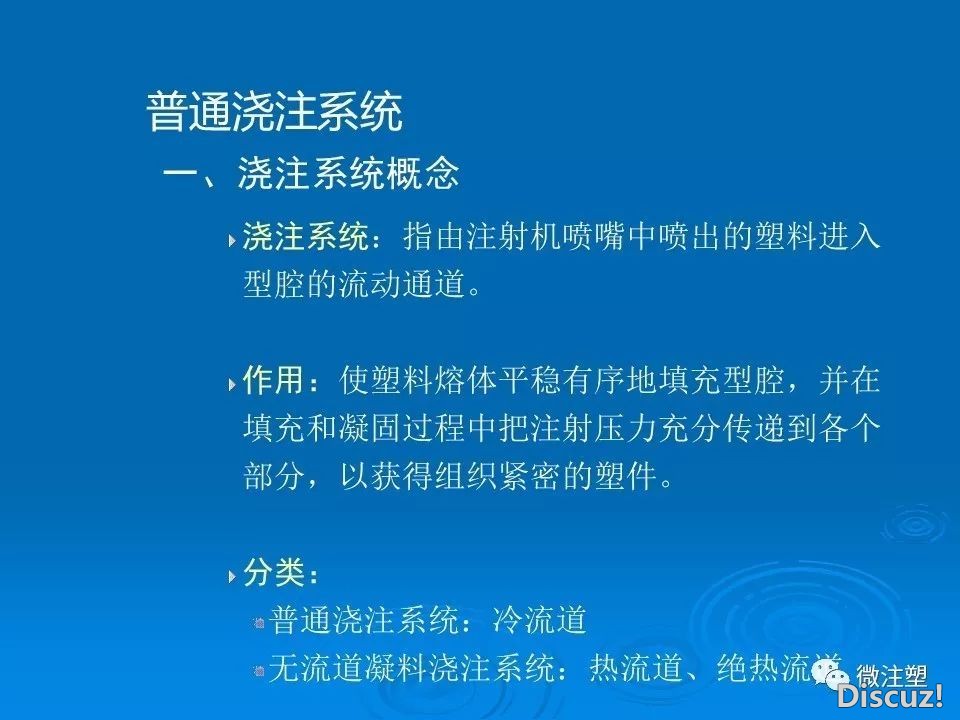 普通浇注系统

一、浇注系统概念

浇注系统：指由注射机喷嘴中喷出的塑料进入型腔的流动通道。

作用：使塑料熔体平稳有序地填充型腔，并在填充和凝固过程中把注射压力充分传递到各个部分，以获得组织紧密的塑件。

分类：

普通浇注系统：冷流道

无流道凝料浇注系统：热流道、绝热流道

微注塑

Discuz!